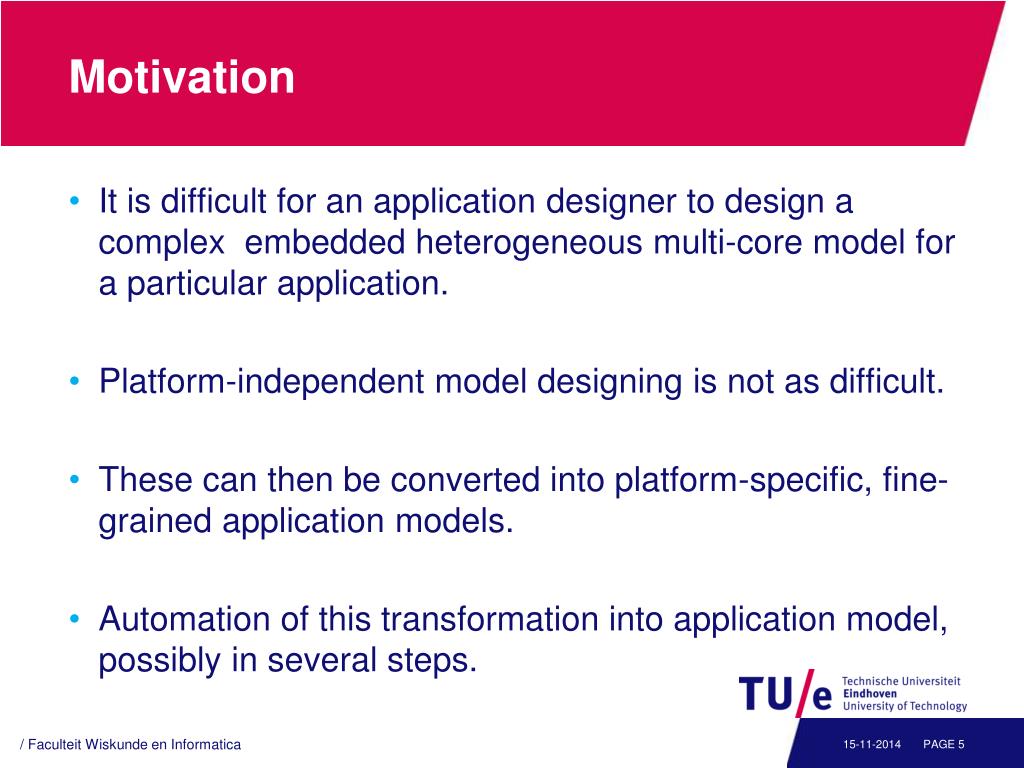 Motivation

• It is difficult for an application designer to design a complex embedded heterogeneous multi-core model for a particular application.

• Platform-independent model designing is not as difficult.

• These can then be converted into platform-specific, fine-grained application models.

• Automation of this transformation into application model, possibly in several steps.

TU/e Technische Universiteit Eindhoven University of Technology

/ Faculteit Wiskunde en Informatica

15-11-2014 PAGE 5